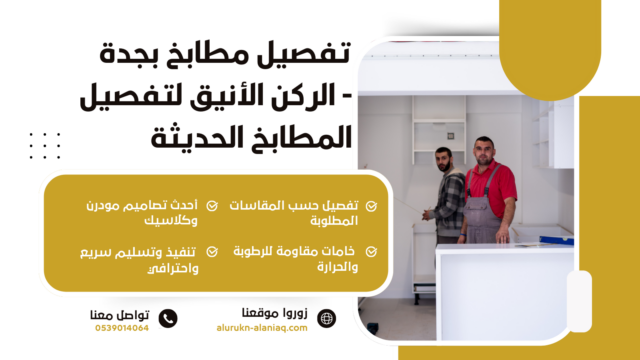 تفصيل مطابخ بجدة - الركن الأنيق لتفصيل المطابخ الحديثة

تفصيل حسب المقاسات المطلوبة

أحدث تصاميم مودرن وكلاسيك

خامات مقاومة للرطوبة والحرارة

تنفيذ وتسليم سريع واحترافي

زوروا موقعنا
alurukn-alaniaq.com

تواصل معنا
0539014064